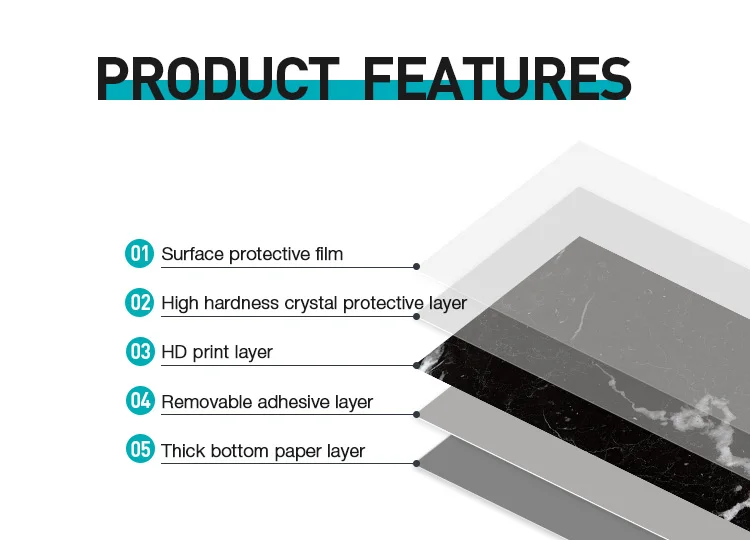 PRODUCT FEATURES

01 Surface protective film

02 High hardness crystal protective layer

03 HD print layer

04 Removable adhesive layer

05 Thick bottom paper layer